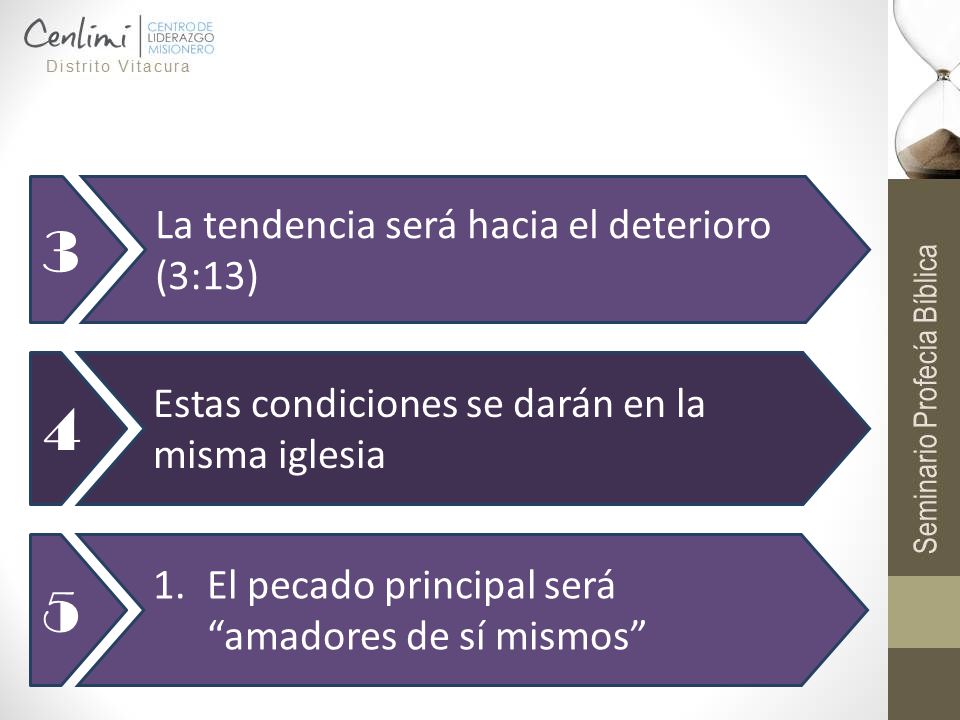 Cenlimi CENTRO DE LIDERAZGO MISIONERO
Distrito Vitacura

3
La tendencia será hacia el deterioro (3:13)

4
Estas condiciones se darán en la misma iglesia

5
1. El pecado principal será “amadores de sí mismos”

Seminario Profecía Bíblica